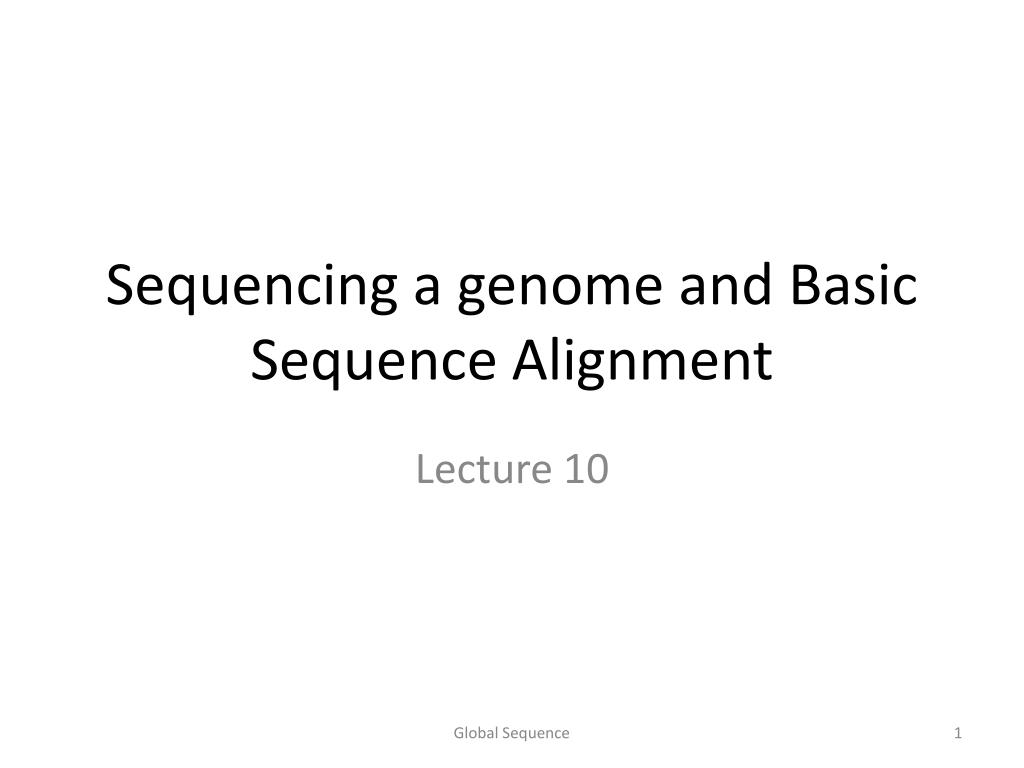 Sequencing a genome and Basic Sequence Alignment

Lecture 10

Global Sequence

1